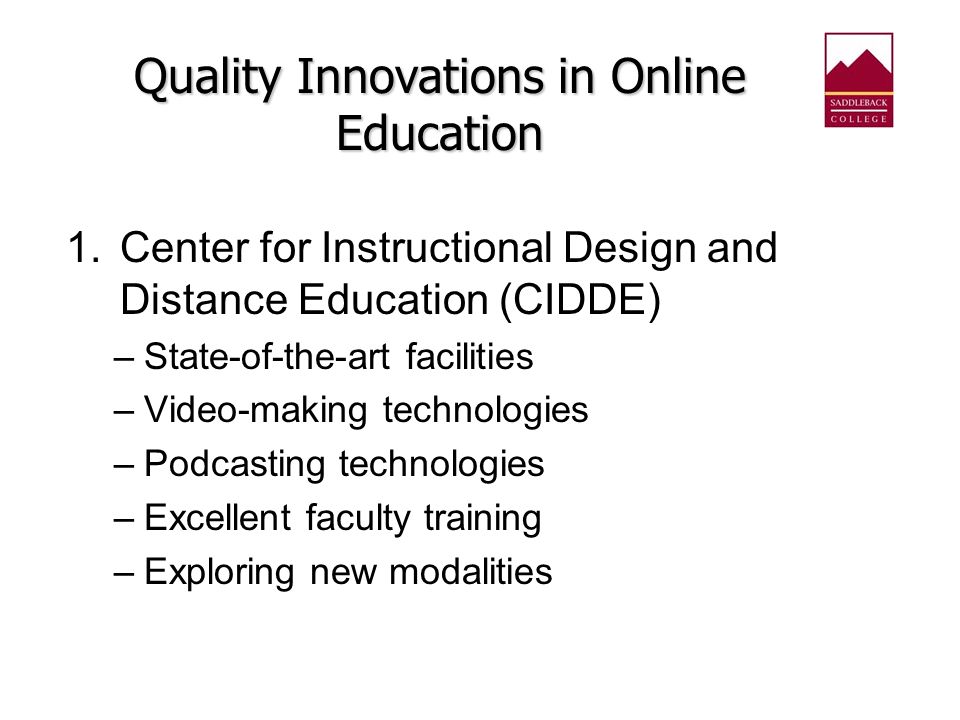 Quality Innovations in Online Education

SADDLEBACK COLLEGE

1. Center for Instructional Design and Distance Education (CIDDE)
– State-of-the-art facilities
– Video-making technologies
– Podcasting technologies
– Excellent faculty training
– Exploring new modalities